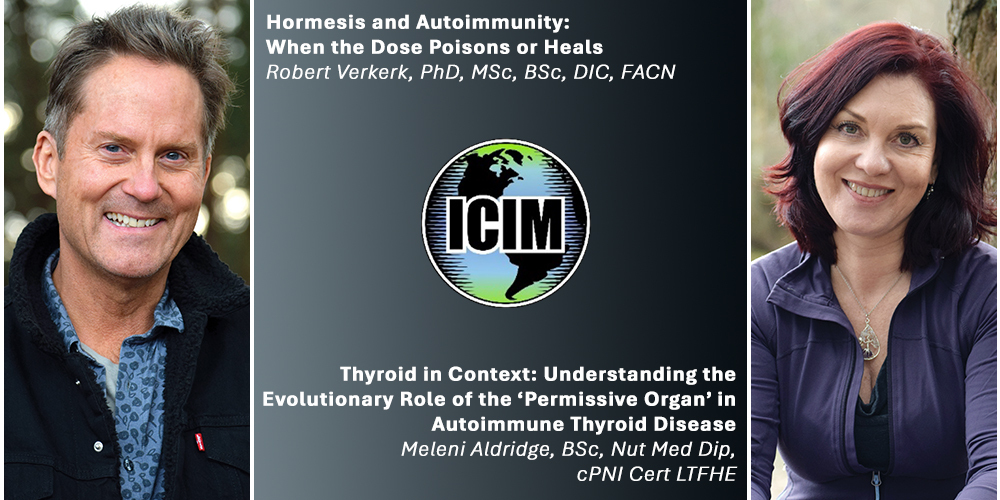 Hormesis and Autoimmunity: When the Dose Poisons or Heals
Robert Verkerk, PhD, MSc, BSc, DIC, FACN

ICIM

Thyroid in Context: Understanding the Evolutionary Role of the 'Permissive Organ' in Autoimmune Thyroid Disease
Meleni Aldridge, BSc, Nut Med Dip, cPNI Cert LTFHE